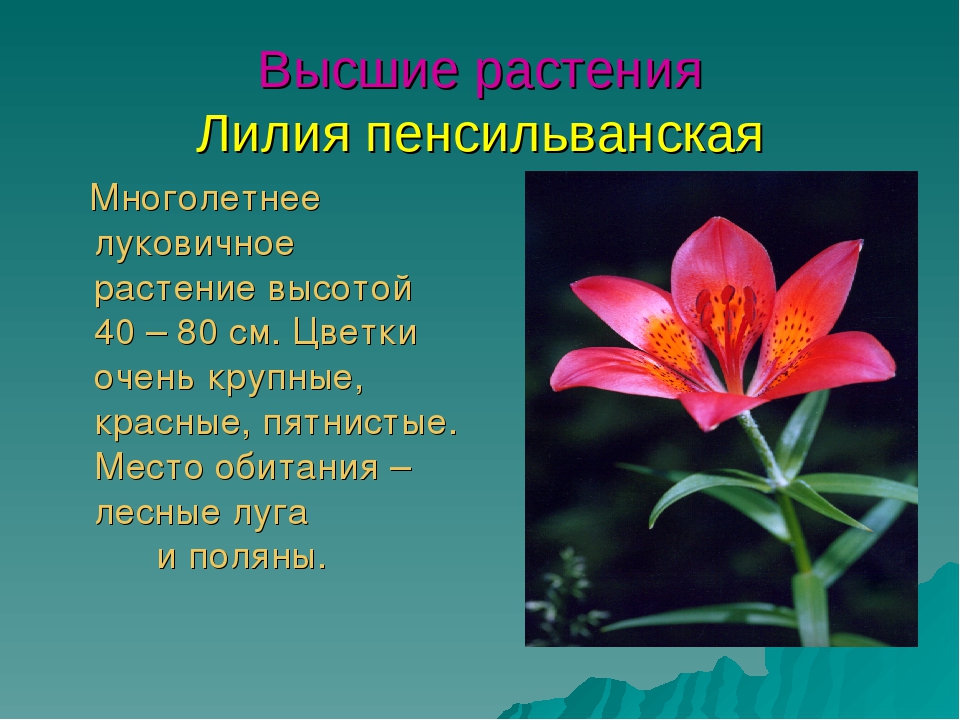 Высшие растения
Лилия пенсильванская

Многолетнее луковичное растение высотой 40 – 80 см. Цветки очень крупные, красные, пятнистые. Место обитания – лесные луга и поляны.